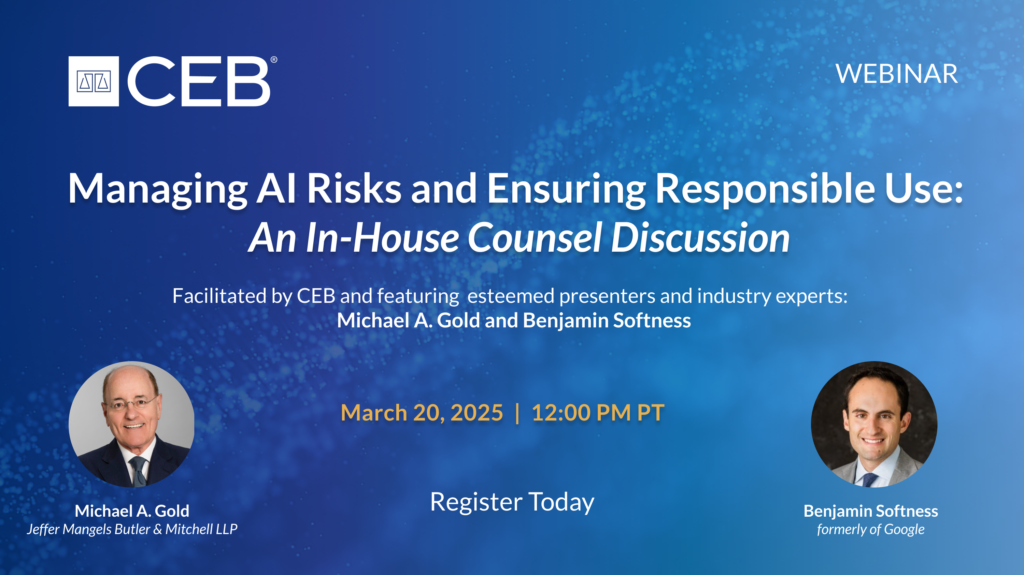 CEB®

WEBINAR

Managing AI Risks and Ensuring Responsible Use:
An In-House Counsel Discussion

Facilitated by CEB and featuring esteemed presenters and industry experts:
Michael A. Gold and Benjamin Softness

March 20, 2025 | 12:00 PM PT

Register Today

Michael A. Gold
Jeffer Mangels Butler & Mitchell LLP

Benjamin Softness
formerly of Google